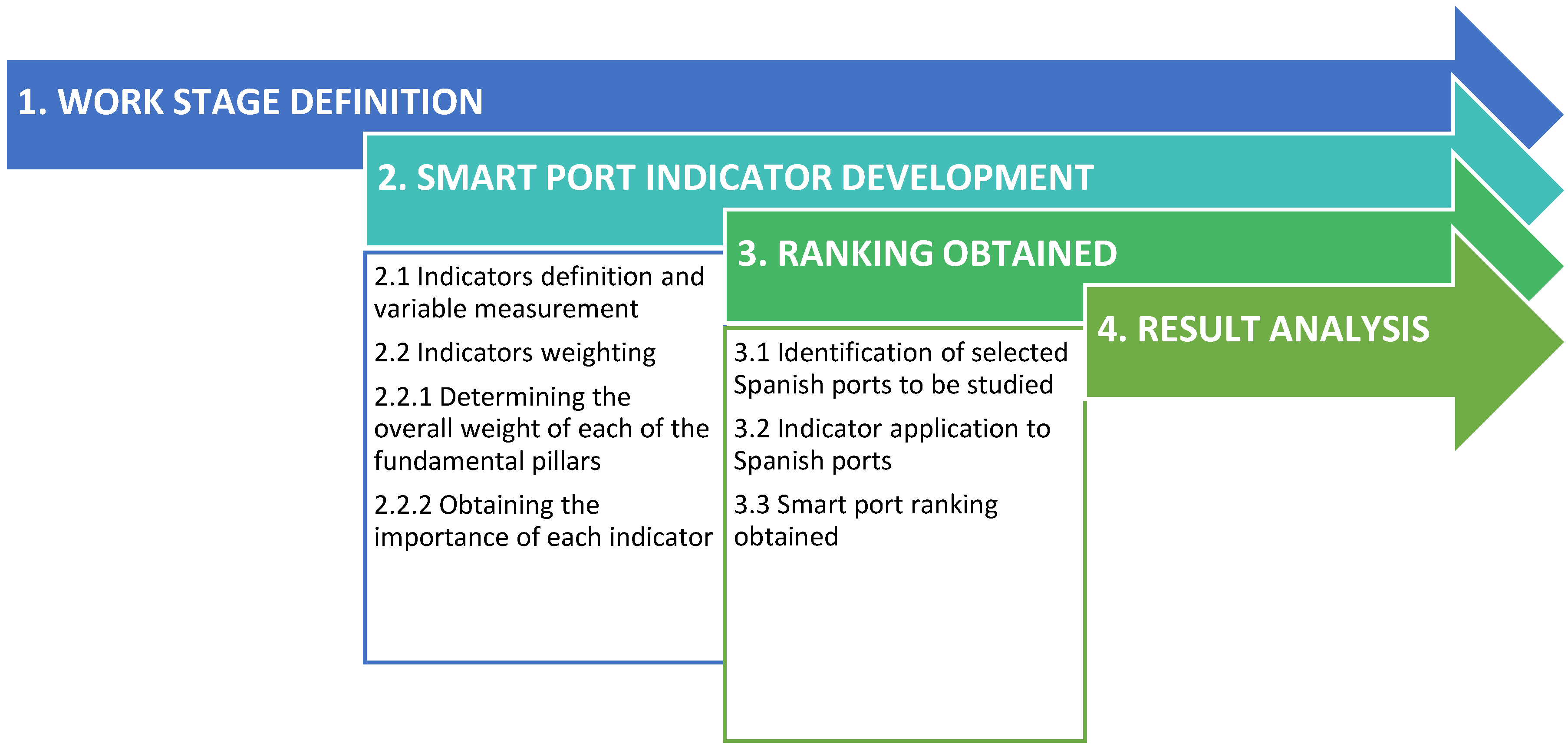 1. WORK STAGE DEFINITION

2. SMART PORT INDICATOR DEVELOPMENT

2.1 Indicators definition and variable measurement

2.2 Indicators weighting

2.2.1 Determining the overall weight of each of the fundamental pillars

2.2.2 Obtaining the importance of each indicator

3. RANKING OBTAINED

3.1 Identification of selected Spanish ports to be studied

3.2 Indicator application to Spanish ports

3.3 Smart port ranking obtained

4. RESULT ANALYSIS